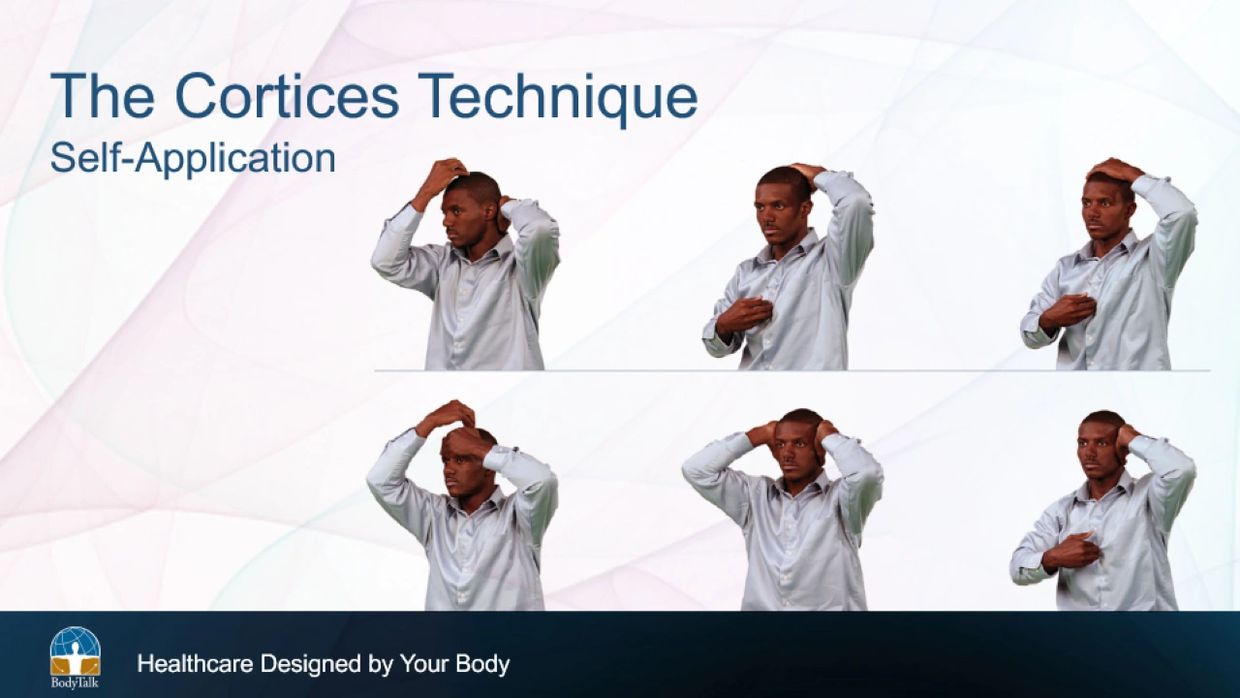 The Cortices Technique
Self-Application

BodyTalk
Healthcare Designed by Your Body